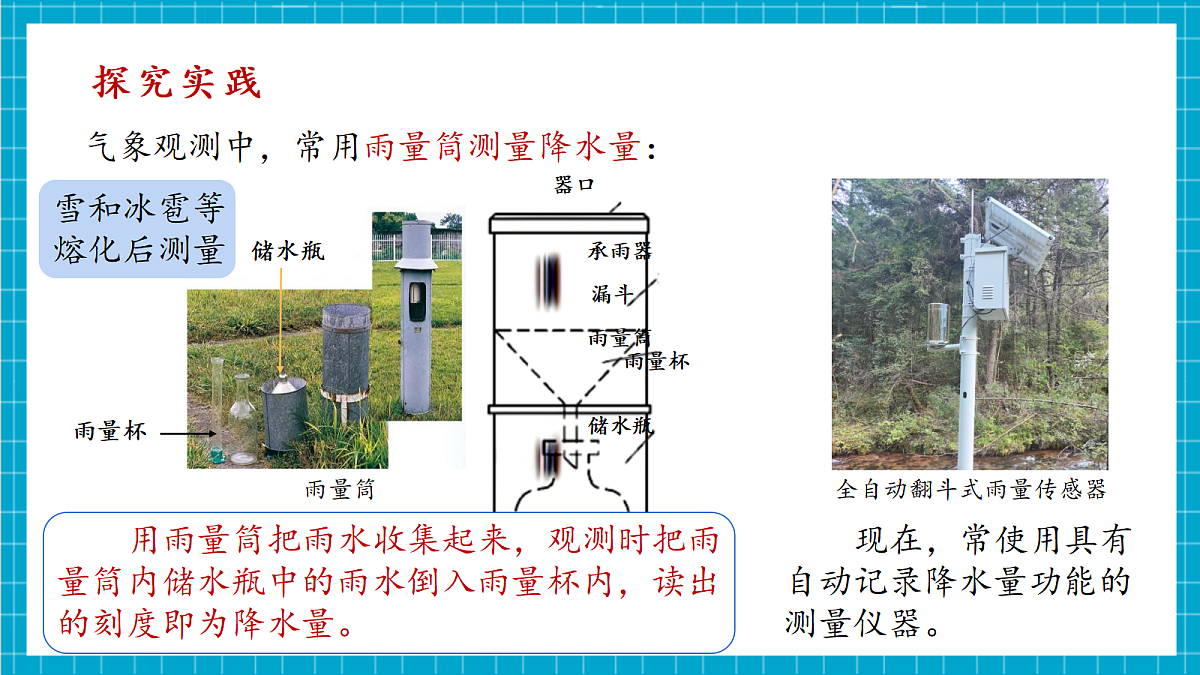 探究实践

气象观测中，常用雨量筒测量降水量：

雪和冰雹等熔化后测量

储水瓶

雨量杯

雨量筒

器口

承雨器

漏斗

雨量筒

雨量杯

储水瓶

全自动翻斗式雨量传感器

用雨量筒把雨水收集起来，观测时把雨量筒内储水瓶中的雨水倒入雨量杯内，读出的刻度即为降水量。

现在，常使用具有自动记录降水量功能的测量仪器。